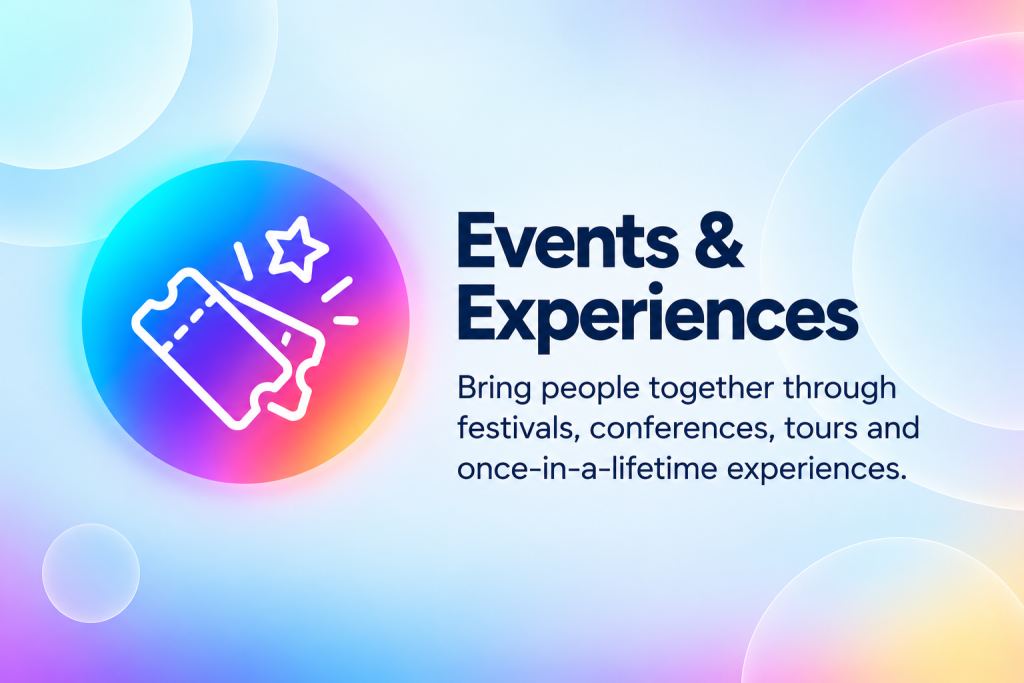 Events & Experiences

Bring people together through festivals, conferences, tours and once-in-a-lifetime experiences.